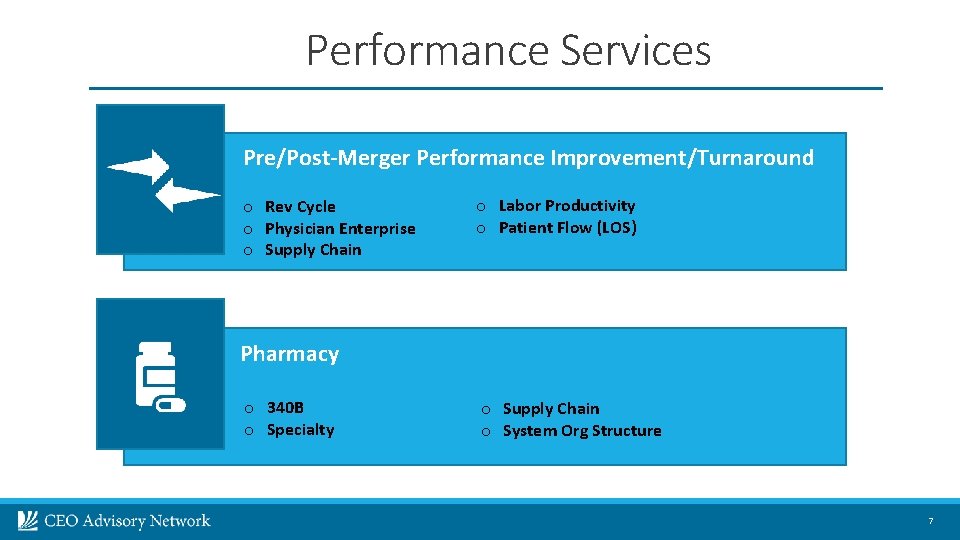 Performance Services

Pre/Post-Merger Performance Improvement/Turnaround

o Rev Cycle
o Physician Enterprise
o Supply Chain

o Labor Productivity
o Patient Flow (LOS)

Pharmacy

o 340B
o Specialty

o Supply Chain
o System Org Structure

CEO Advisory Network

7